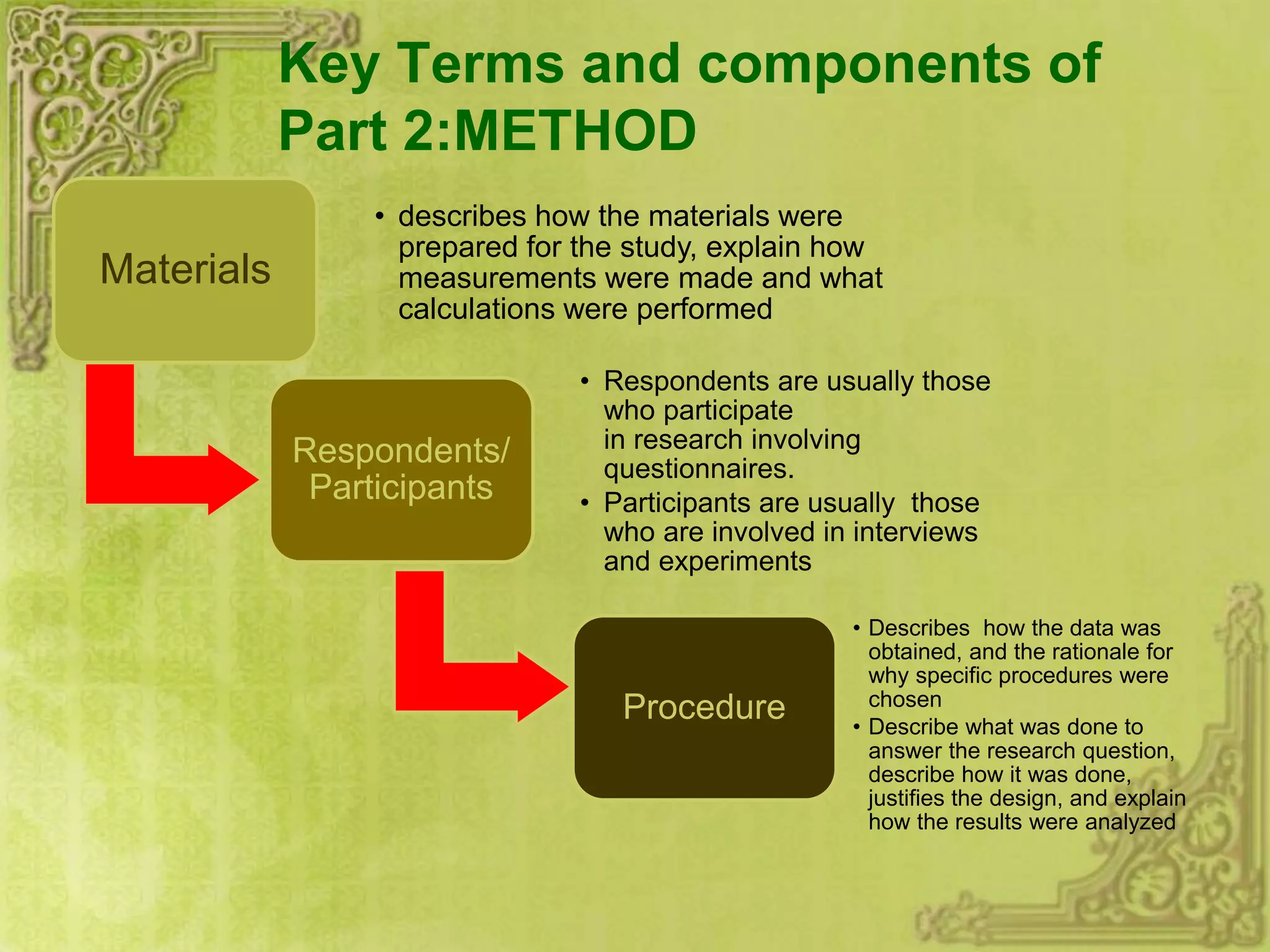 Key Terms and components of Part 2:METHOD

Materials

• describes how the materials were prepared for the study, explain how measurements were made and what calculations were performed

Respondents/ Participants

• Respondents are usually those who participate in research involving questionnaires.
• Participants are usually those who are involved in interviews and experiments

Procedure

• Describes how the data was obtained, and the rationale for why specific procedures were chosen
• Describe what was done to answer the research question, describe how it was done, justifies the design, and explain how the results were analyzed